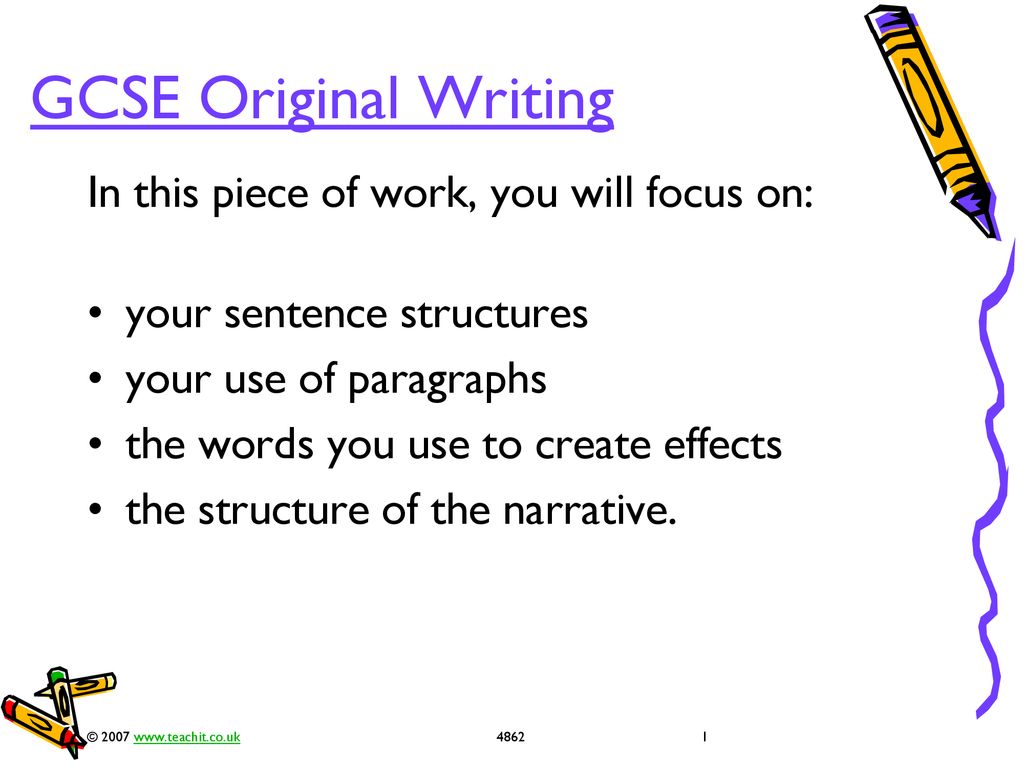 GCSE Original Writing

In this piece of work, you will focus on:

• your sentence structures
• your use of paragraphs
• the words you use to create effects
• the structure of the narrative.

© 2007 www.teachit.co.uk 4862 1